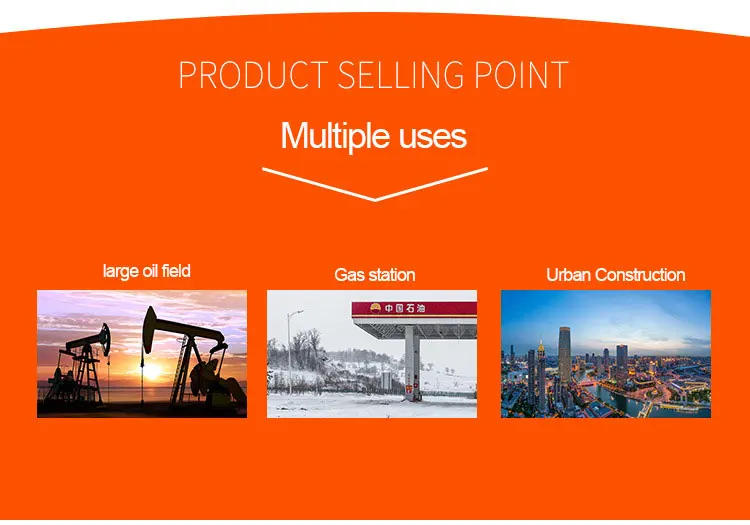 PRODUCT SELLING POINT

Multiple uses

large oil field

Gas station

中国石油

Urban Construction